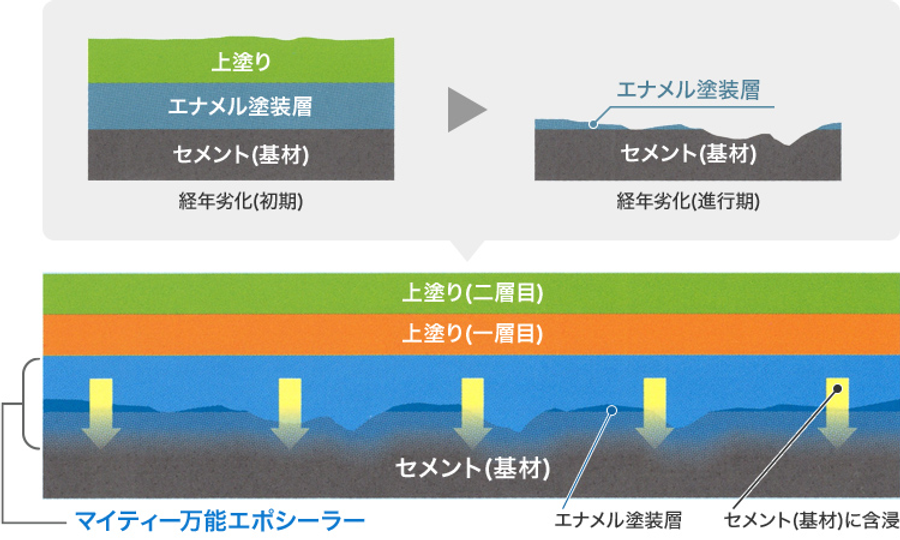 上塗り
エナメル塗装層
セメント(基材)
経年劣化(初期)

エナメル塗装層
セメント(基材)
経年劣化(進行期)

上塗り(二層目)
上塗り(一層目)
セメント(基材)
マイティー万能エポシーラー
エナメル塗装層
セメント(基材)に含浸